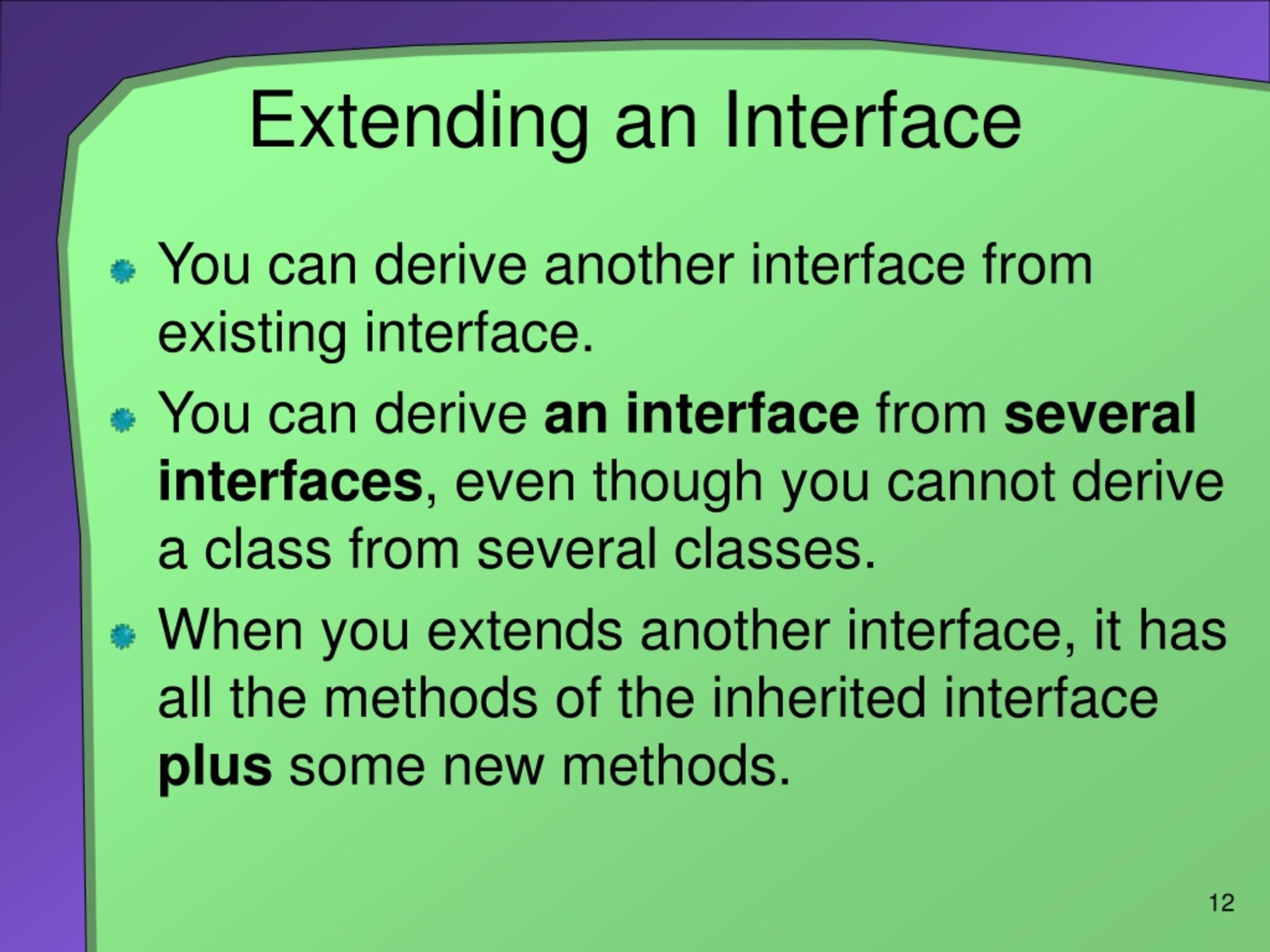 Extending an Interface

You can derive another interface from existing interface.

You can derive an interface from several interfaces, even though you cannot derive a class from several classes.

When you extends another interface, it has all the methods of the inherited interface plus some new methods.

12